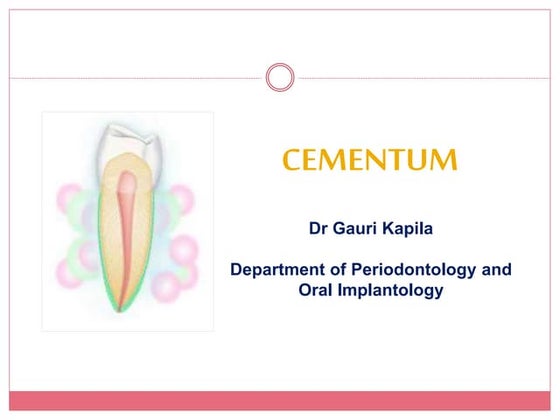 CEMENTUM

Dr Gauri Kapila

Department of Periodontology and Oral Implantology